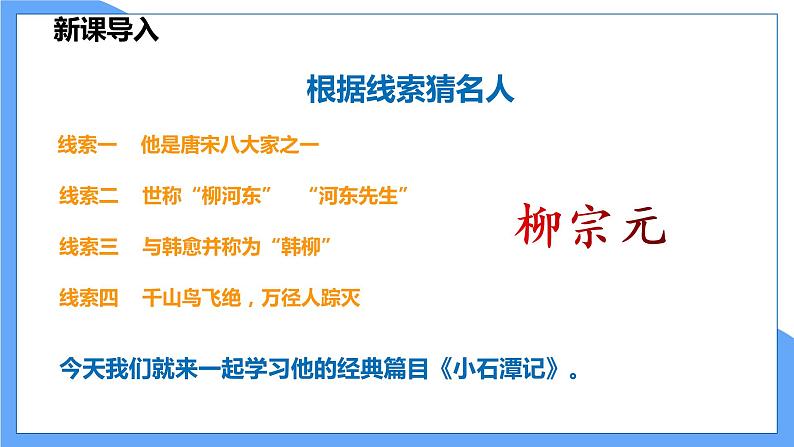 新课导入

根据线索猜名人

线索一 他是唐宋八大家之一

线索二 世称“柳河东” “河东先生”

线索三 与韩愈并称为“韩柳”

线索四 千山鸟飞绝，万径人踪灭

柳宗元

今天我们就来一起学习他的经典篇目《小石潭记》。